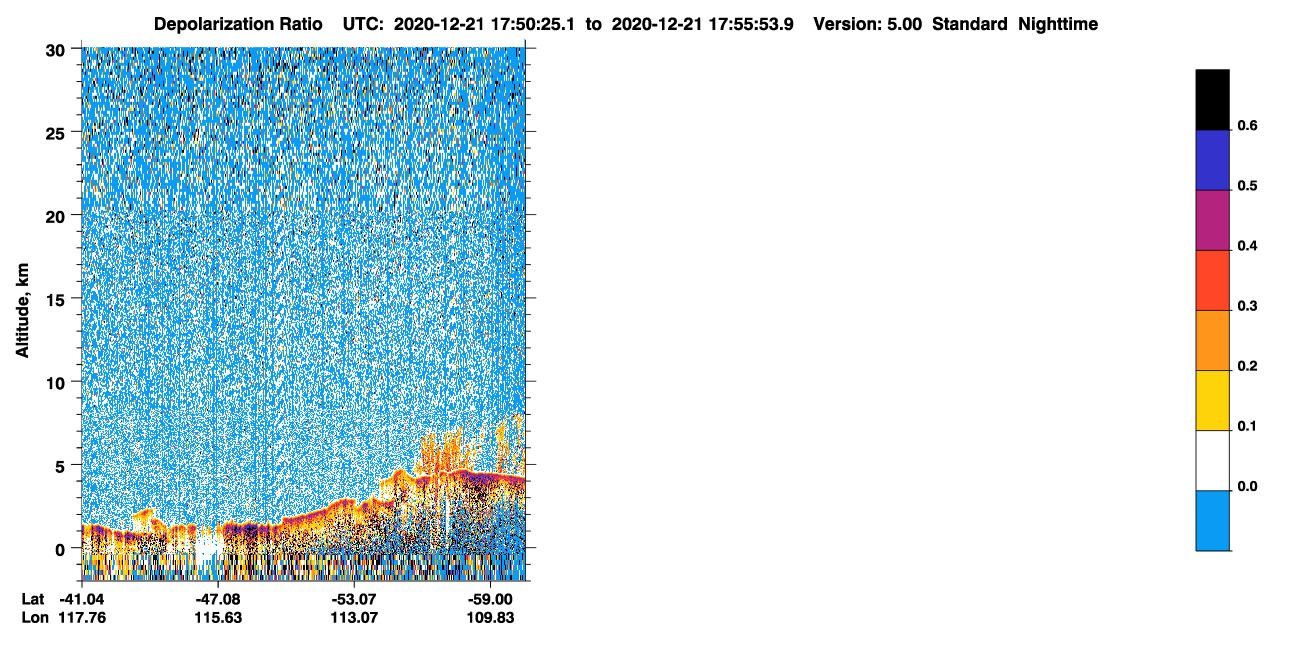 Depolarization Ratio UTC: 2020-12-21 17:50:25.1 to 2020-12-21 17:55:53.9 Version: 5.00 Standard Nighttime

Altitude, km

30
25
20
15
10
5
0

Lat -41.04 -47.08 -53.07 -59.00
Lon 117.76 115.63 113.07 109.83

0.6
0.5
0.4
0.3
0.2
0.1
0.0